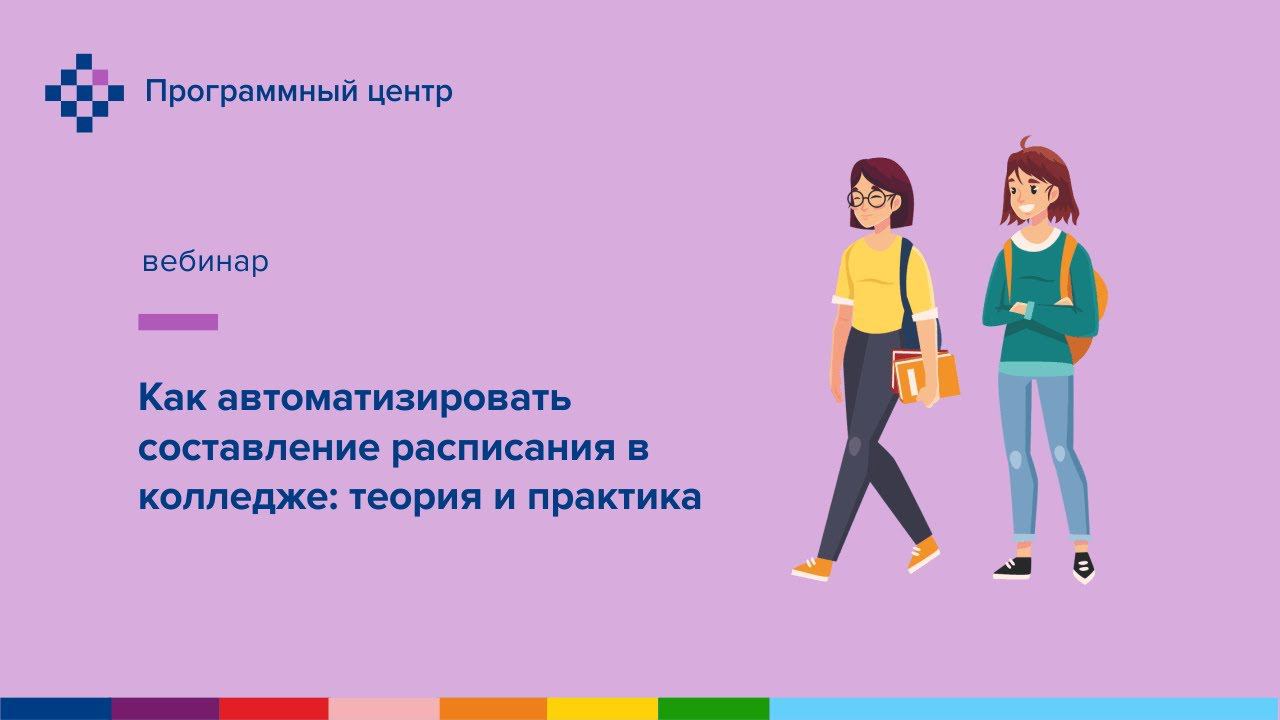 Программный центр

вебинар

Как автоматизировать составление расписания в колледже: теория и практика